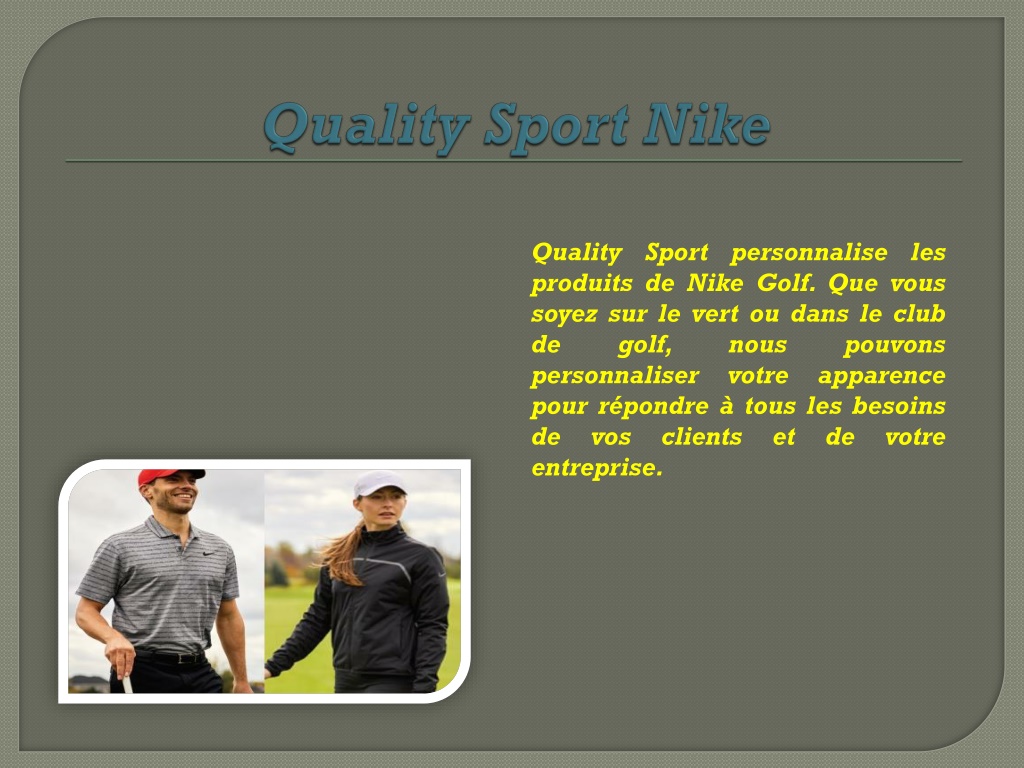 Quality Sport Nike

Quality Sport personnalise les produits de Nike Golf. Que vous soyez sur le vert ou dans le club de golf, nous pouvons personnaliser votre apparence pour répondre à tous les besoins de vos clients et de votre entreprise.